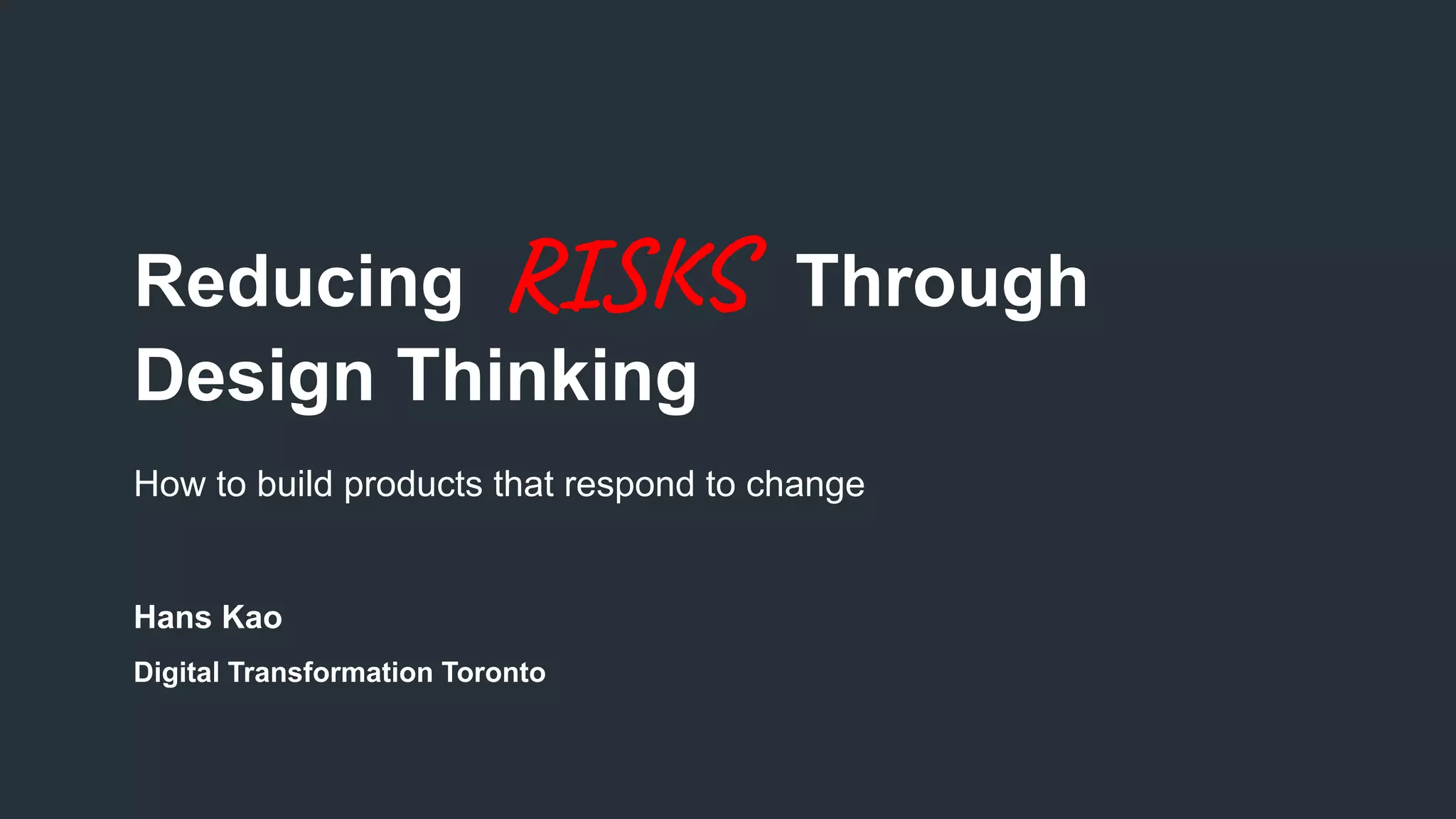 Reducing RISKS Through Design Thinking

How to build products that respond to change

Hans Kao

Digital Transformation Toronto